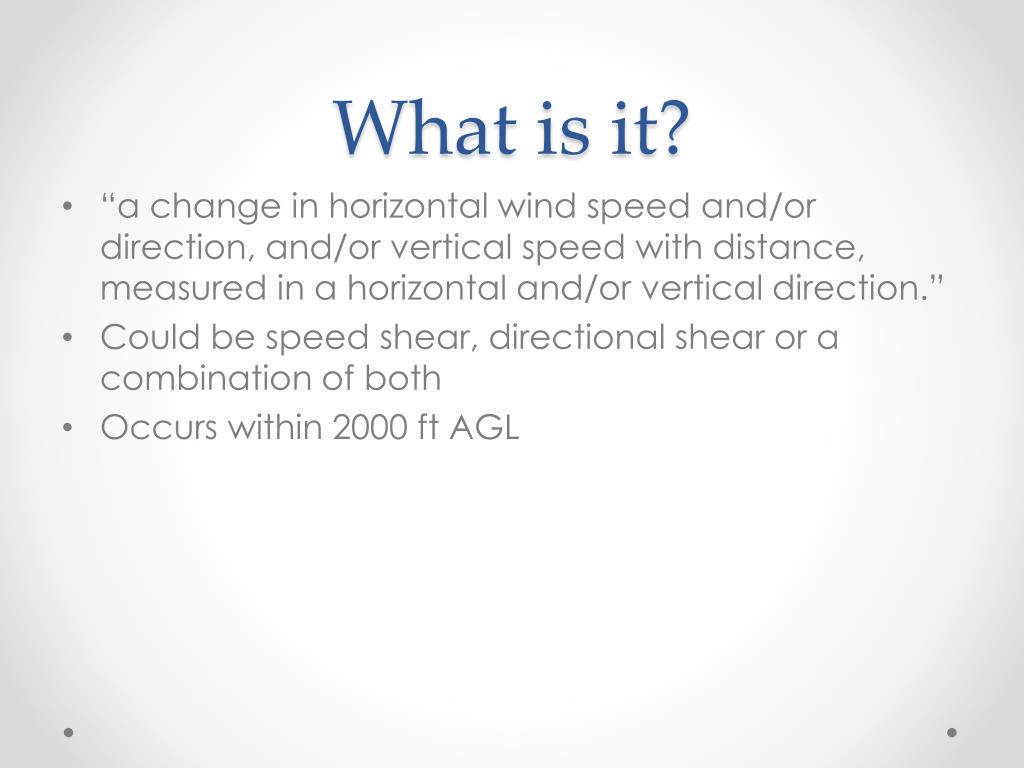 What is it?

• “a change in horizontal wind speed and/or direction, and/or vertical speed with distance, measured in a horizontal and/or vertical direction.”
• Could be speed shear, directional shear or a combination of both
• Occurs within 2000 ft AGL